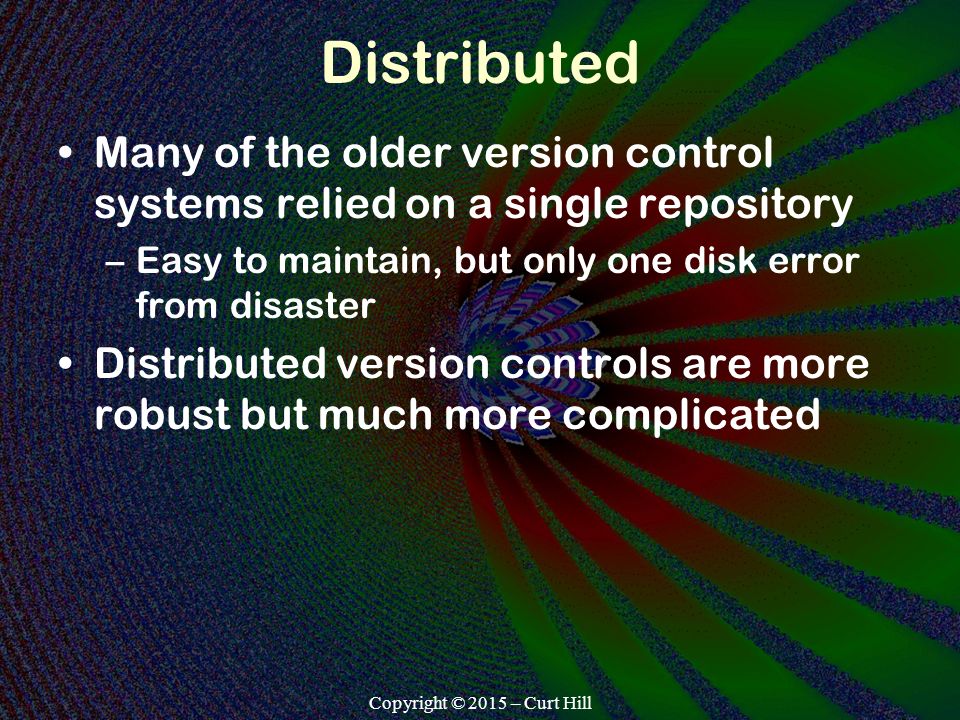 Distributed

• Many of the older version control systems relied on a single repository
  – Easy to maintain, but only one disk error from disaster
• Distributed version controls are more robust but much more complicated

Copyright © 2015 – Curt Hill